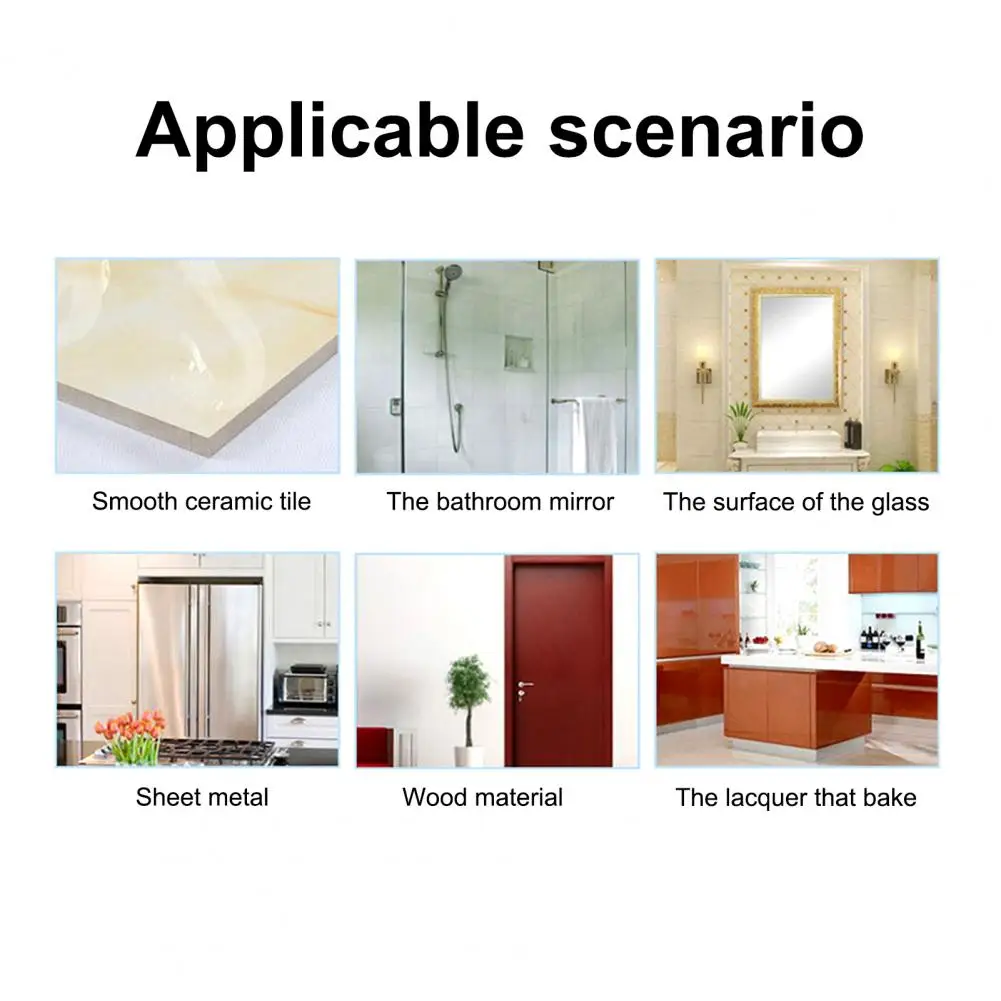 Applicable scenario

Smooth ceramic tile

The bathroom mirror

The surface of the glass

Sheet metal

Wood material

The lacquer that bake